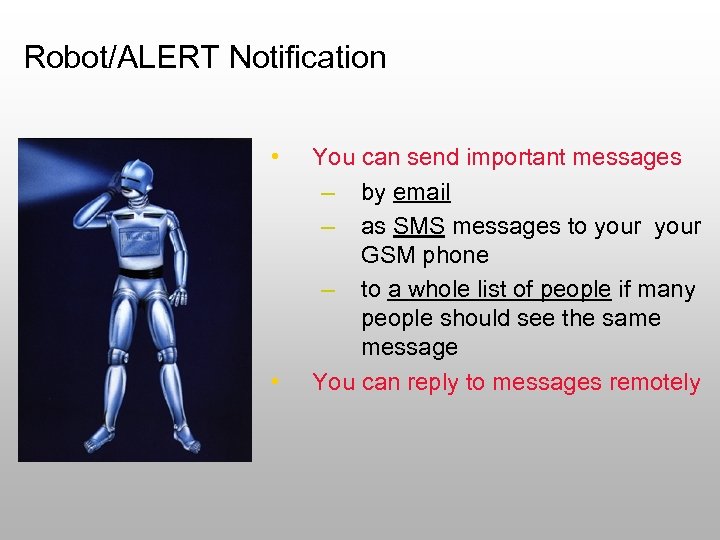 Robot/ALERT Notification

• You can send important messages
– by email
– as SMS messages to your your GSM phone
– to a whole list of people if many people should see the same message
• You can reply to messages remotely